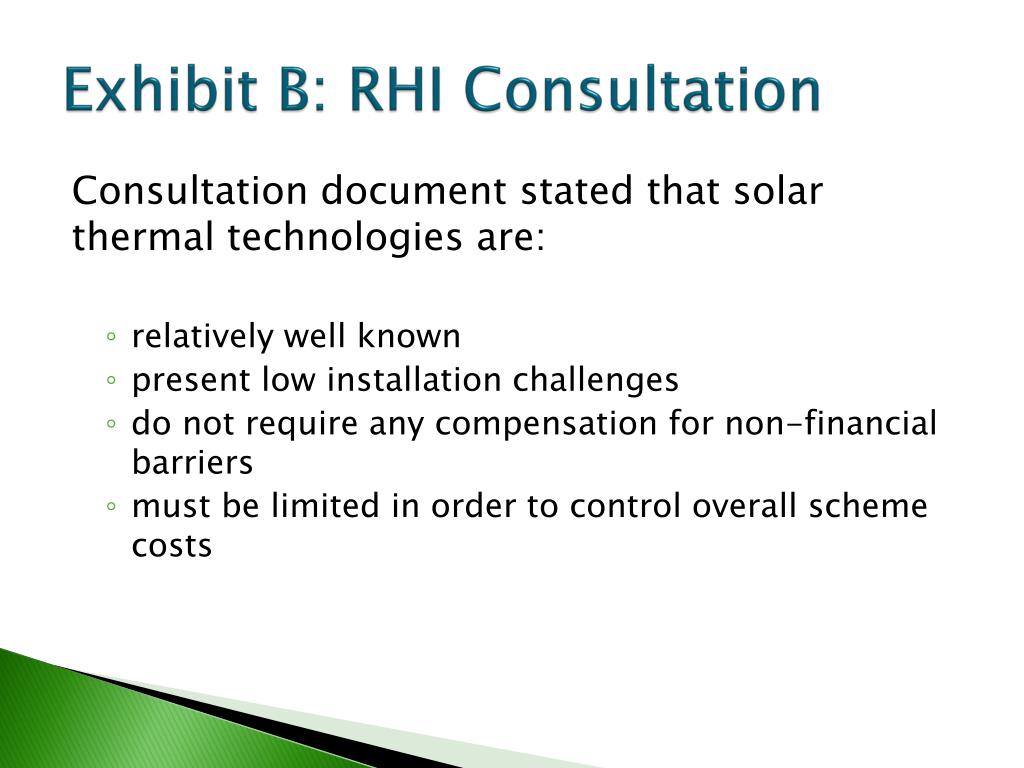 Exhibit B: RHI Consultation

Consultation document stated that solar thermal technologies are:

◦ relatively well known
◦ present low installation challenges
◦ do not require any compensation for non-financial barriers
◦ must be limited in order to control overall scheme costs